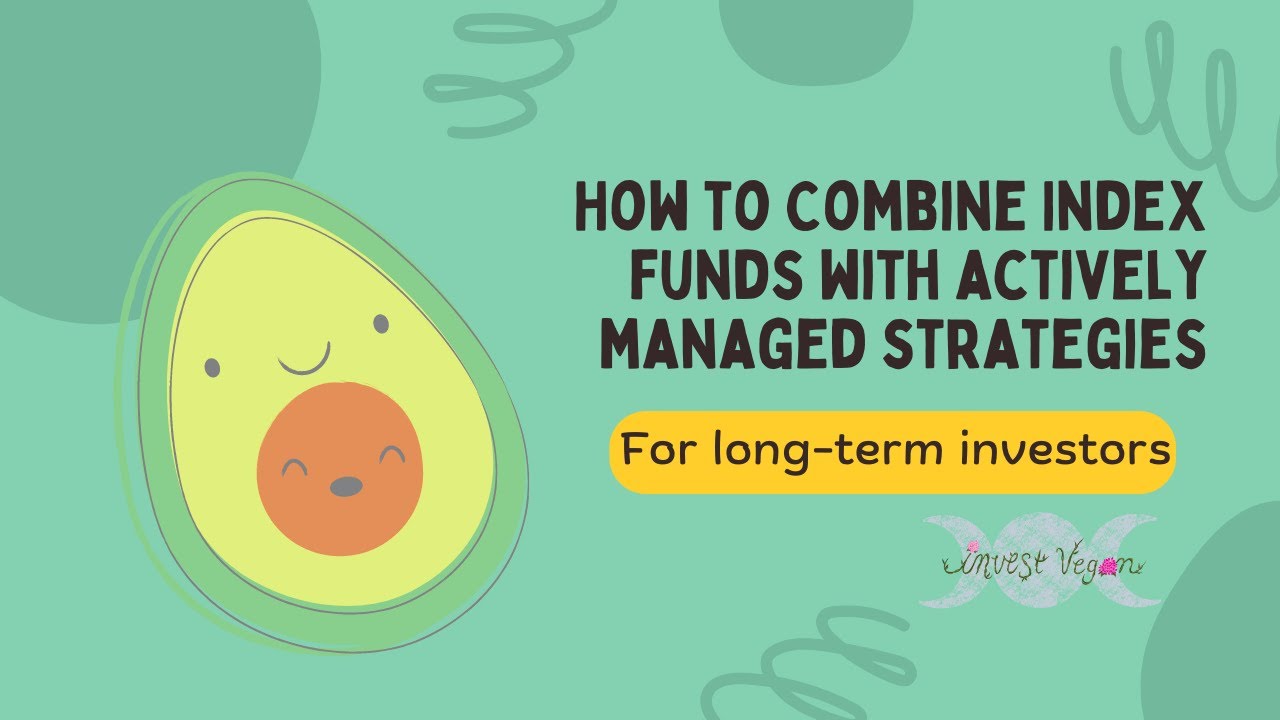 HOW TO COMBINE INDEX FUNDS WITH ACTIVELY MANAGED STRATEGIES

For long-term investors

invest Vegan